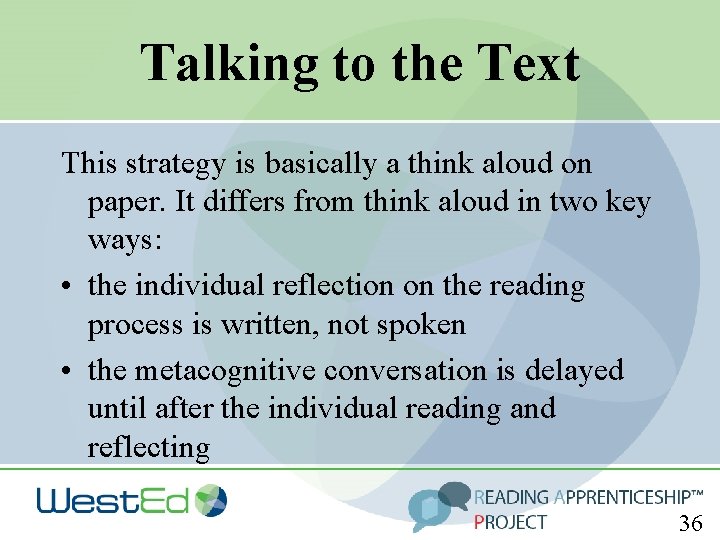 Talking to the Text

This strategy is basically a think aloud on paper. It differs from think aloud in two key ways:

• the individual reflection on the reading process is written, not spoken

• the metacognitive conversation is delayed until after the individual reading and reflecting

WestEd

READING APPRENTICESHIP™ PROJECT

36